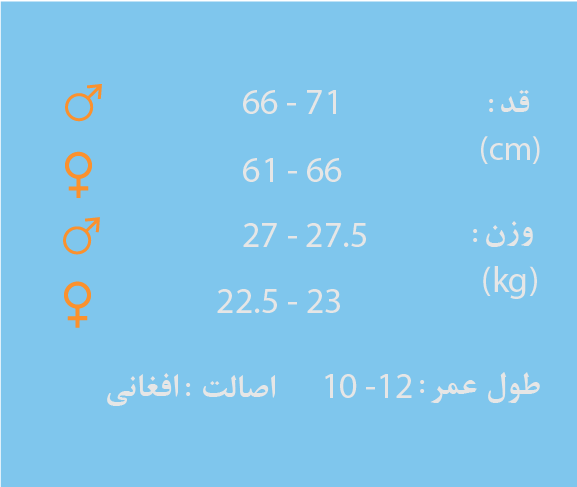 قد :
(cm)

♂ 66 - 71

♀ 61 - 66

وزن :
(kg)

♂ 27 - 27.5

♀ 22.5 - 23

طول عمر : 12 - 10     اصالت : افغانی